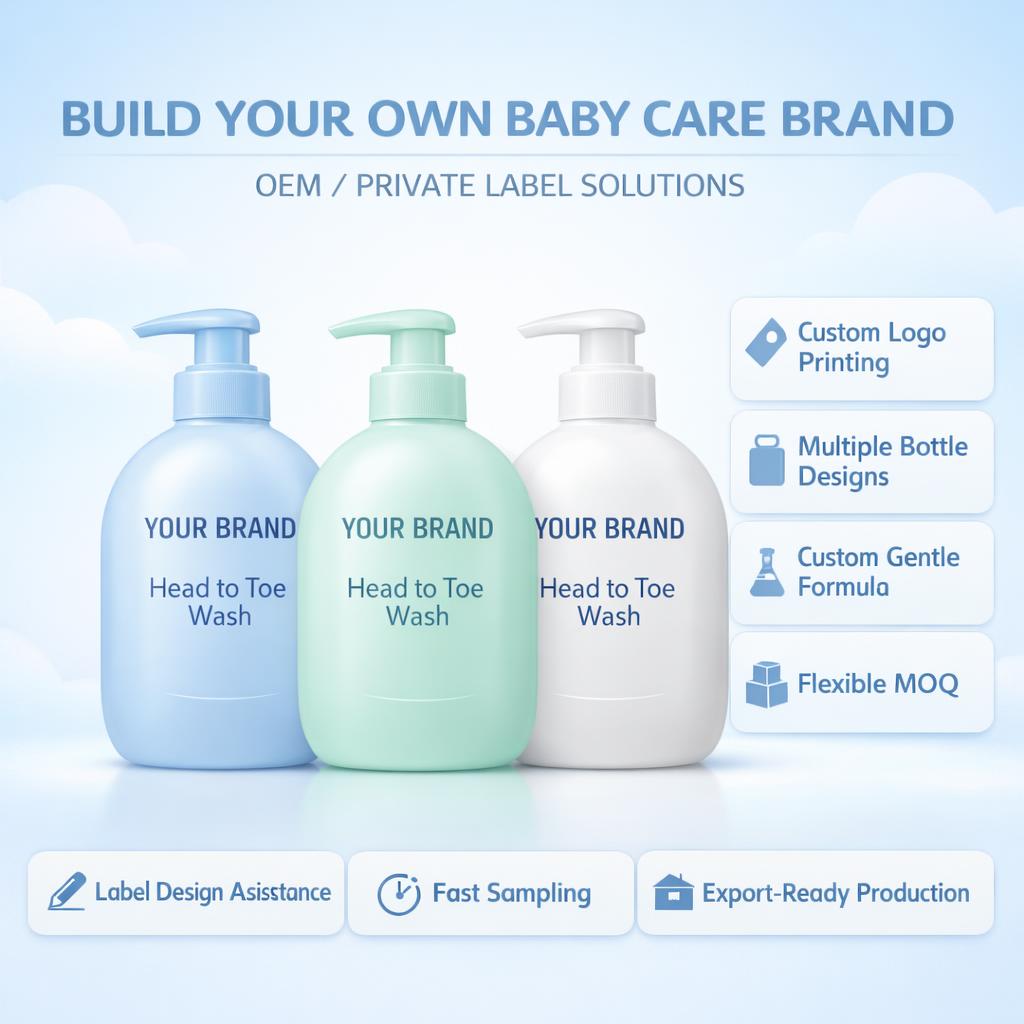 BUILD YOUR OWN BABY CARE BRAND

OEM / PRIVATE LABEL SOLUTIONS

YOUR BRAND
Head to Toe Wash

YOUR BRAND
Head to Toe Wash

YOUR BRAND
Head to Toe Wash

Custom Logo Printing

Multiple Bottle Designs

Custom Gentle Formula

Flexible MOQ

Label Design Asisstance

Fast Sampling

Export-Ready Production